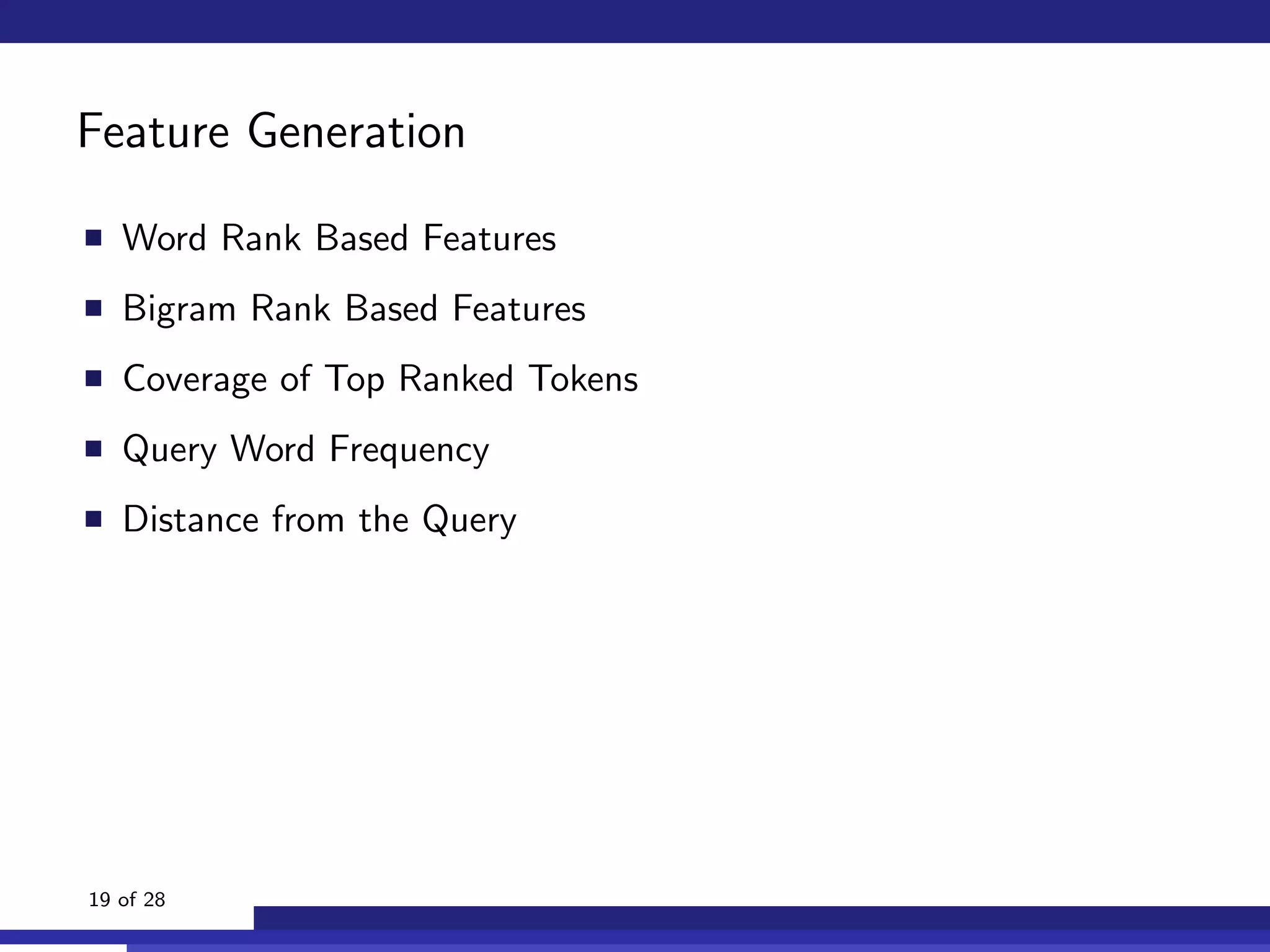 Feature Generation

- Word Rank Based Features
- Bigram Rank Based Features
- Coverage of Top Ranked Tokens
- Query Word Frequency
- Distance from the Query

19 of 28